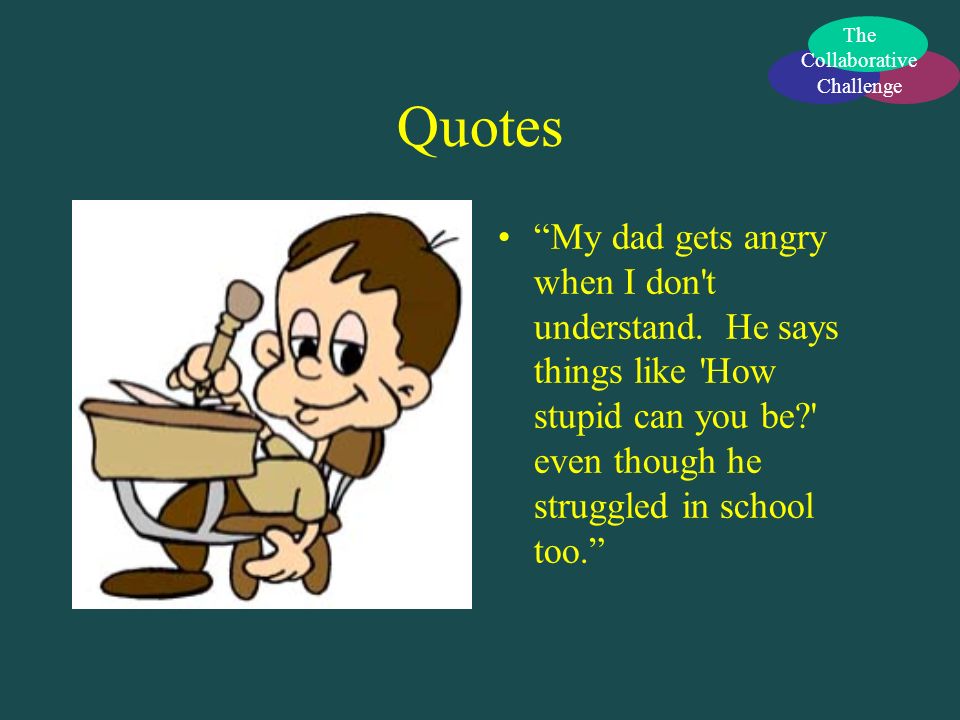 The Collaborative Challenge

Quotes

• “My dad gets angry when I don't understand.  He says things like 'How stupid can you be?' even though he struggled in school too.”